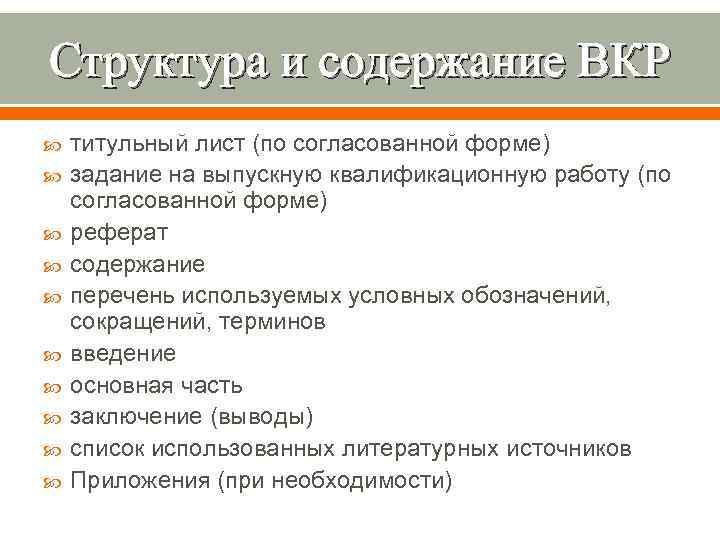 Структура и содержание ВКР

титульный лист (по согласованной форме)
задание на выпускную квалификационную работу (по согласованной форме)
реферат
содержание
перечень используемых условных обозначений, сокращений, терминов
введение
основная часть
заключение (выводы)
список использованных литературных источников
Приложения (при необходимости)